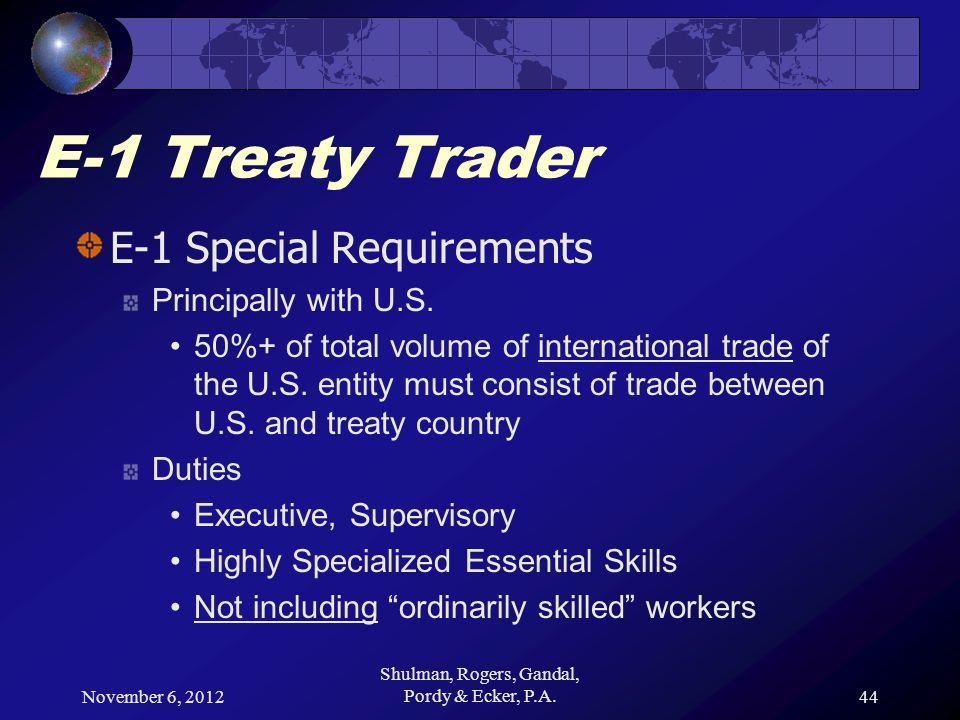 E-1 Treaty Trader

E-1 Special Requirements

Principally with U.S.

• 50%+ of total volume of international trade of the U.S. entity must consist of trade between U.S. and treaty country

Duties

• Executive, Supervisory

• Highly Specialized Essential Skills

• Not including “ordinarily skilled” workers

November 6, 2012

Shulman, Rogers, Gandal, Pordy & Ecker, P.A.

44